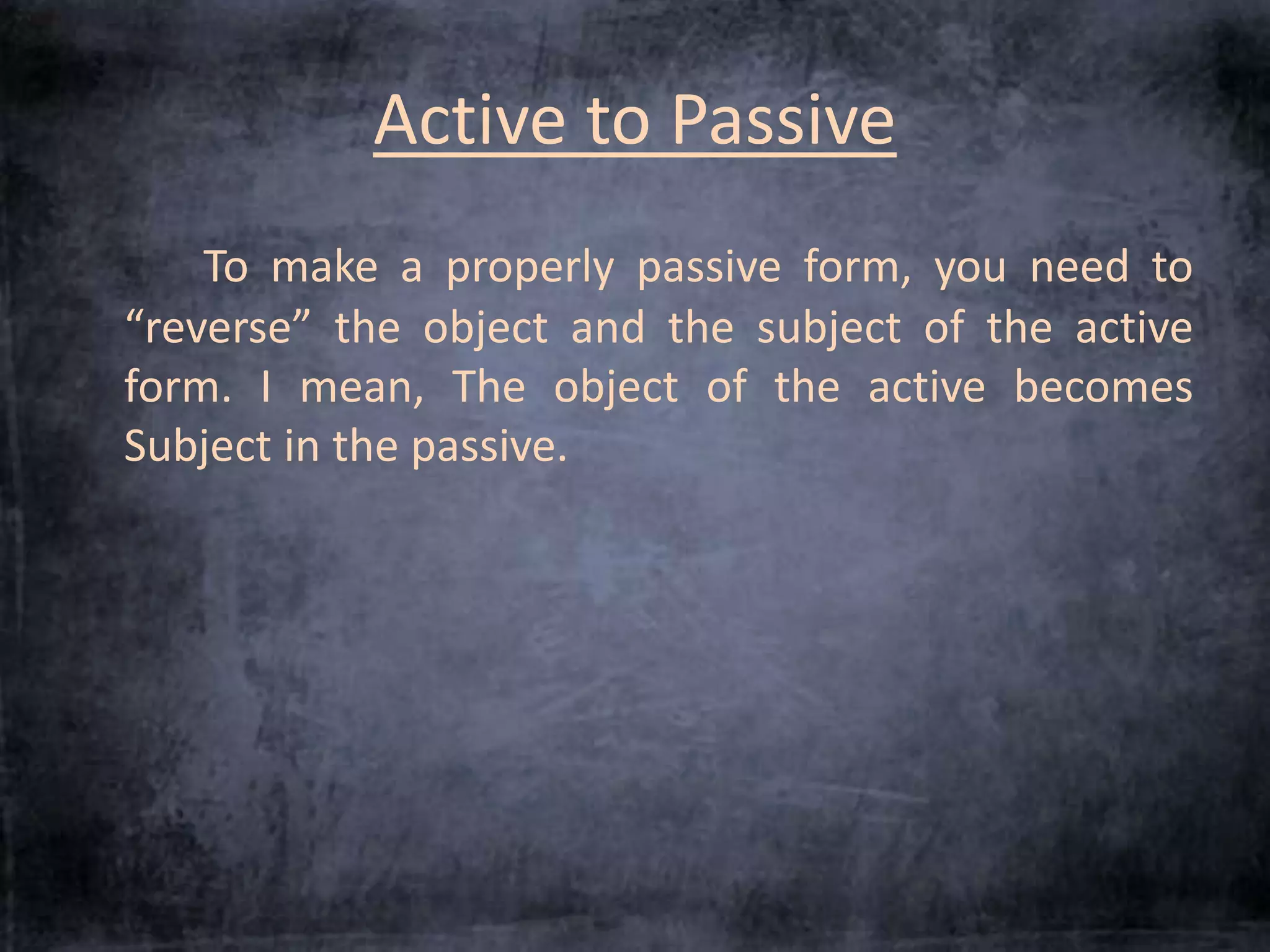 Active to Passive

To make a properly passive form, you need to “reverse” the object and the subject of the active form. I mean, The object of the active becomes Subject in the passive.